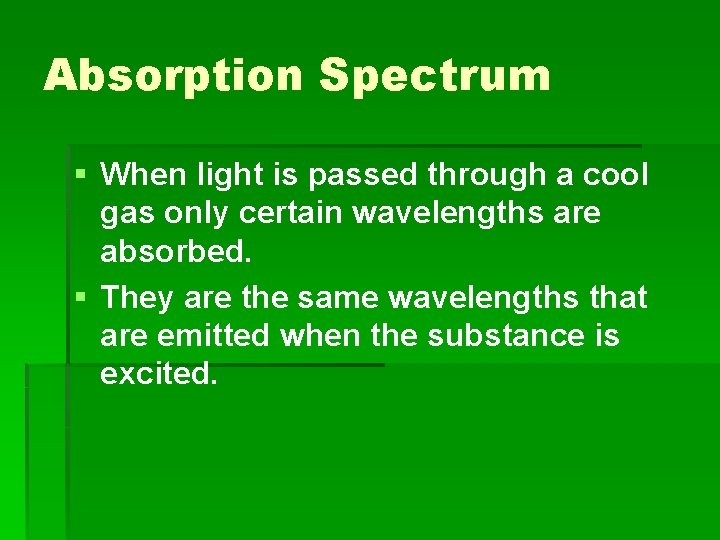 Absorption Spectrum

▪ When light is passed through a cool gas only certain wavelengths are absorbed.
▪ They are the same wavelengths that are emitted when the substance is excited.